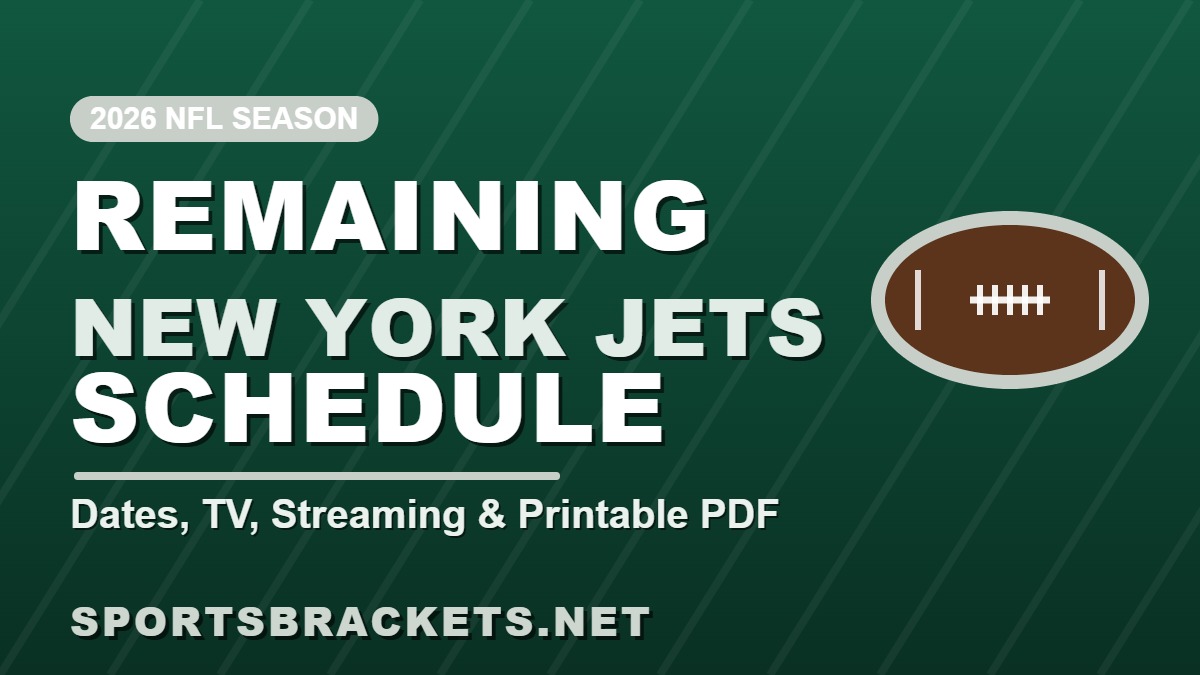 2026 NFL SEASON

REMAINING

NEW YORK JETS SCHEDULE

Dates, TV, Streaming & Printable PDF

SPORTSBRACKETS.NET